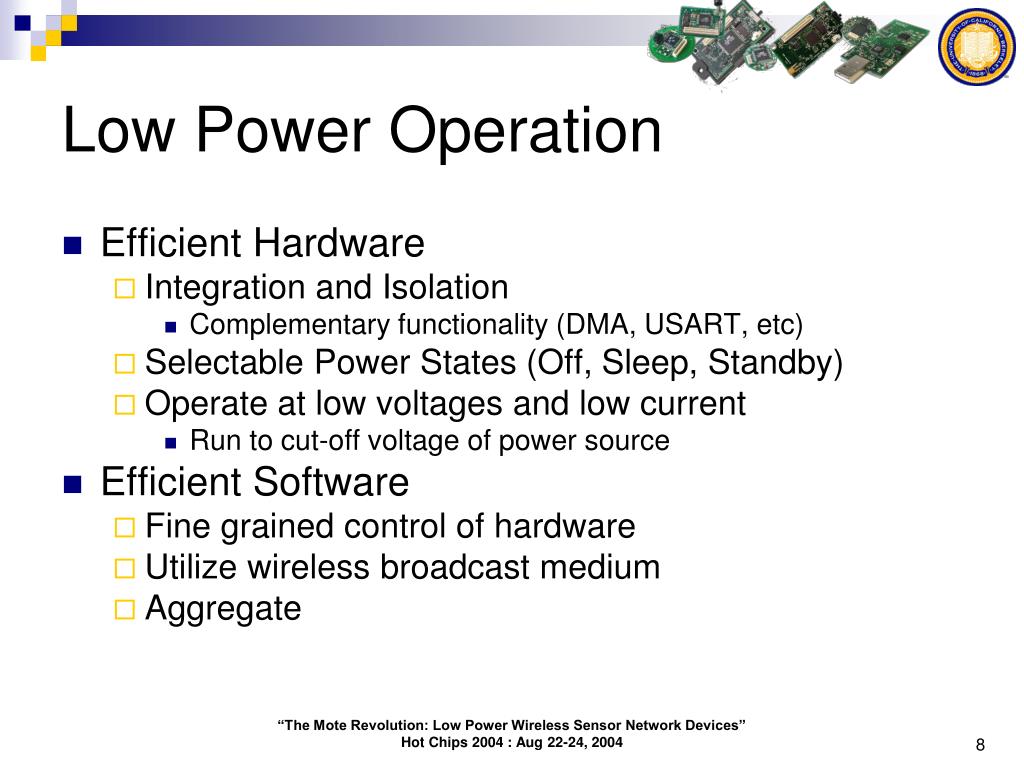 Low Power Operation

Efficient Hardware

Integration and Isolation

Complementary functionality (DMA, USART, etc)

Selectable Power States (Off, Sleep, Standby)

Operate at low voltages and low current

Run to cut-off voltage of power source

Efficient Software

Fine grained control of hardware

Utilize wireless broadcast medium

Aggregate

"The Mote Revolution: Low Power Wireless Sensor Network Devices"
Hot Chips 2004 : Aug 22-24, 2004

8